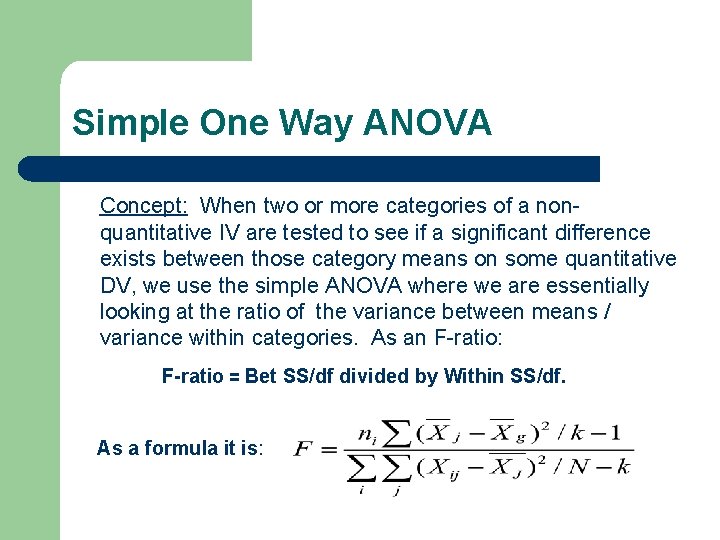 Simple One Way ANOVA

Concept: When two or more categories of a non-quantitative IV are tested to see if a significant difference exists between those category means on some quantitative DV, we use the simple ANOVA where we are essentially looking at the ratio of the variance between means / variance within categories. As an F-ratio:

F-ratio = Bet SS/df divided by Within SS/df.

As a formula it is: $F = \frac{n_i \sum (\overline{X}_j - \overline{X}_g)^2 / k-1}{\sum_i \sum_j (X_{ij} - \overline{X}_J)^2 / N-k}$